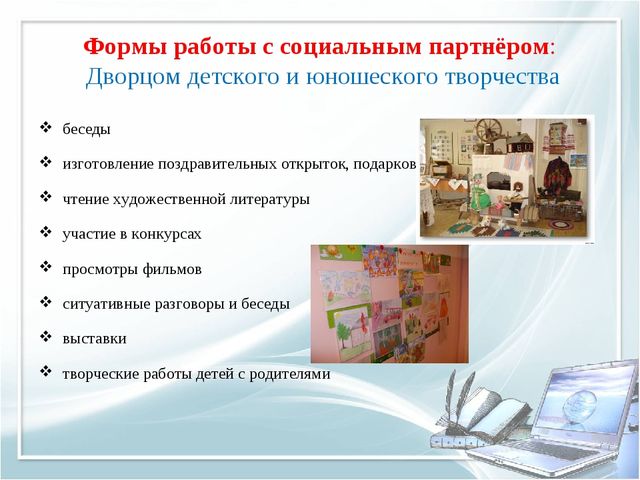 Формы работы с социальным партнёром:
Дворцом детского и юношеского творчества

❖ беседы
❖ изготовление поздравительных открыток, подарков
❖ чтение художественной литературы
❖ участие в конкурсах
❖ просмотры фильмов
❖ ситуативные разговоры и беседы
❖ выставки
❖ творческие работы детей с родителями